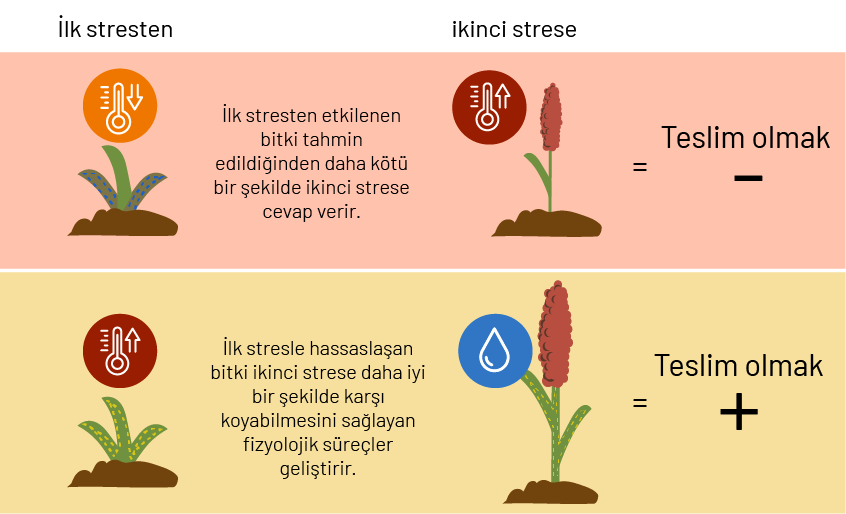 İlk stresten

ikinci strese

İlk stresten etkilenen bitki tahmin edildiğinden daha kötü bir şekilde ikinci strese cevap verir.

= Teslim olmak −

İlk stresle hassaslaşan bitki ikinci strese daha iyi bir şekilde karşı koyabilmesini sağlayan fizyolojik süreçler geliştirir.

= Teslim olmak +